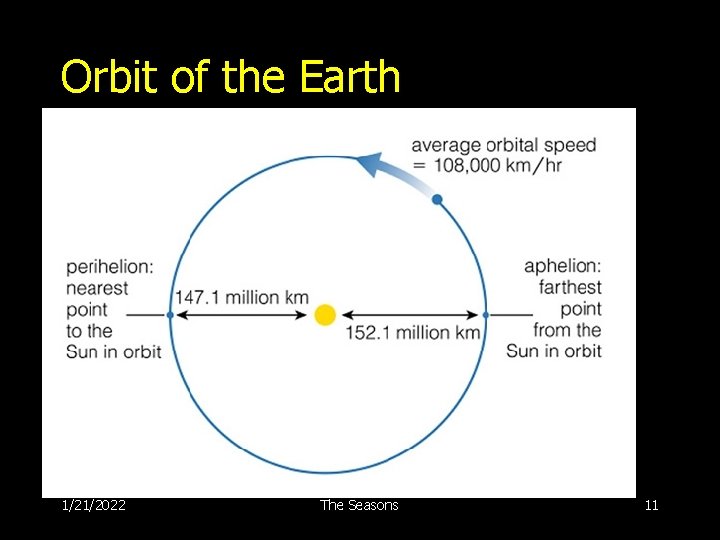 Orbit of the Earth

average orbital speed = 108,000 km/hr

perihelion: nearest point to the Sun in orbit

147.1 million km

152.1 million km

aphelion: farthest point from the Sun in orbit

1/21/2022

The Seasons

11